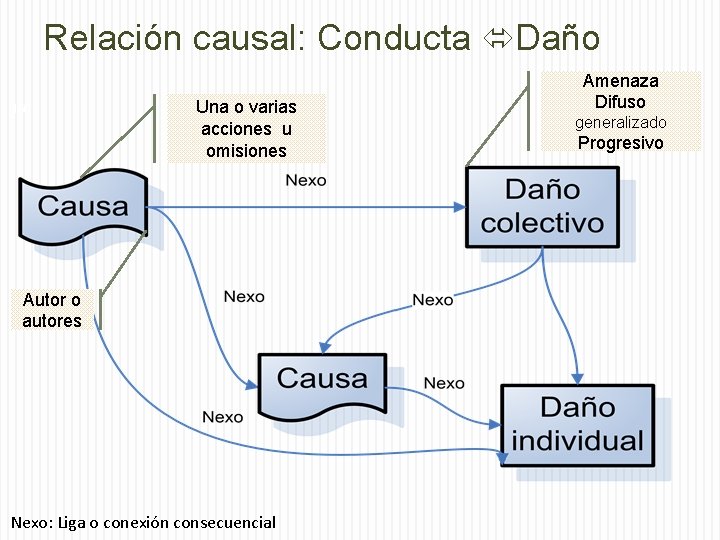 Relación causal: Conducta ⇔Daño

Una o varias acciones u omisiones

Amenaza
Difuso
generalizado
Progresivo

Causa

Nexo

Daño colectivo

Autor o autores

Nexo

Nexo

Causa

Nexo

Nexo

Daño individual

Nexo: Liga o conexión consecuencial